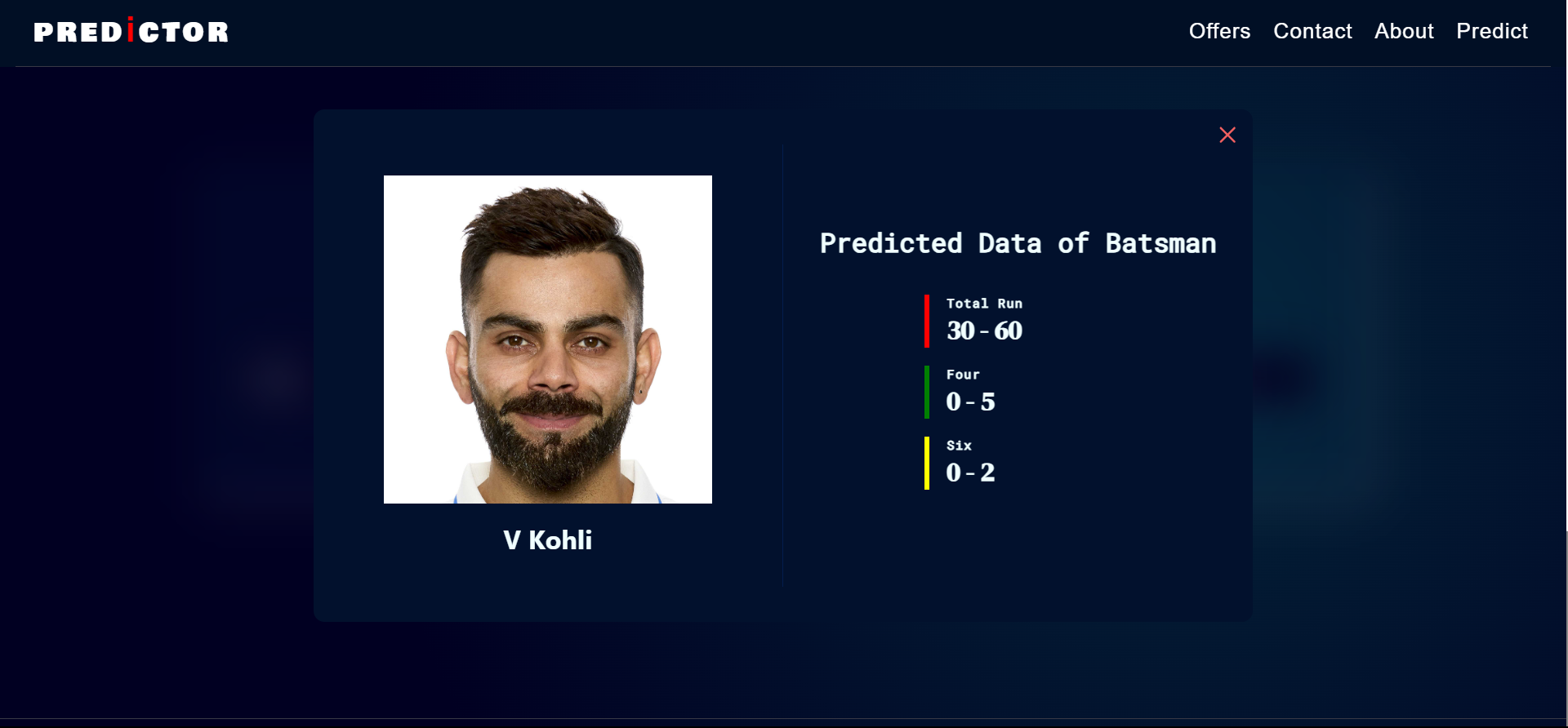 PREDICTOR

Offers Contact About Predict

V Kohli

Predicted Data of Batsman

Total Run
30 - 60

Four
0 - 5

Six
0 - 2